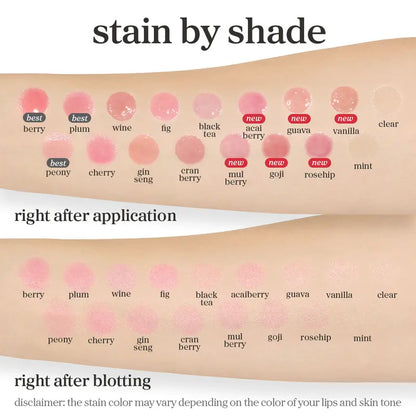 stain by shade

best
berry

best
plum

wine

fig

black tea

new
acai berry

new
guava

new
vanilla

clear

best
peony

cherry

gin seng

cran berry

new
mul berry

new
goji

new
rosehip

mint

right after application

berry

plum

wine

fig

black tea

acaiberry

guava

vanilla

clear

peony

cherry

gin seng

cran berry

mul berry

goji

rosehip

mint

right after blotting

disclaimer: the stain color may vary depending on the color of your lips and skin tone